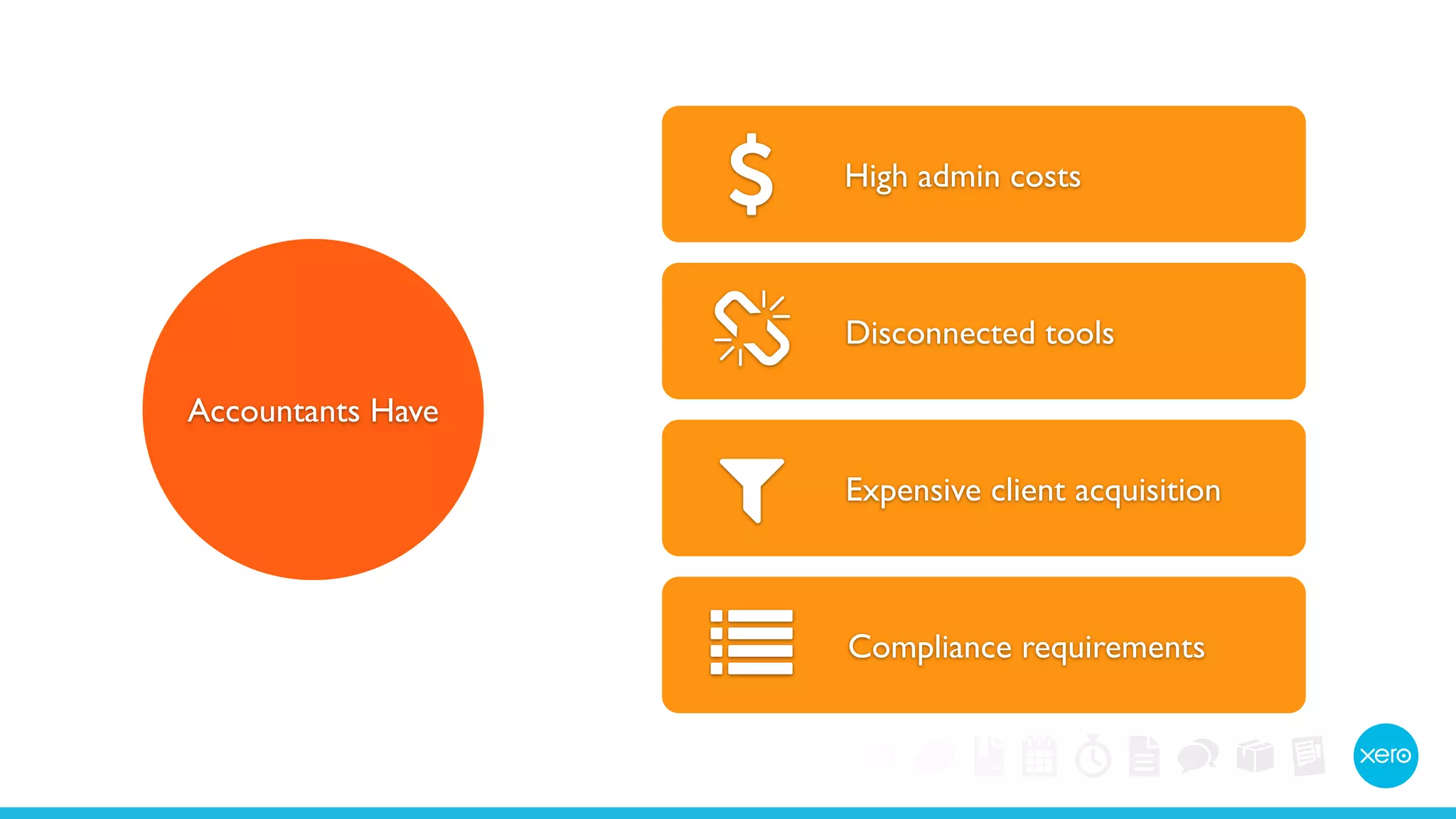 Accountants Have

High admin costs

Disconnected tools

Expensive client acquisition

Compliance requirements

xero